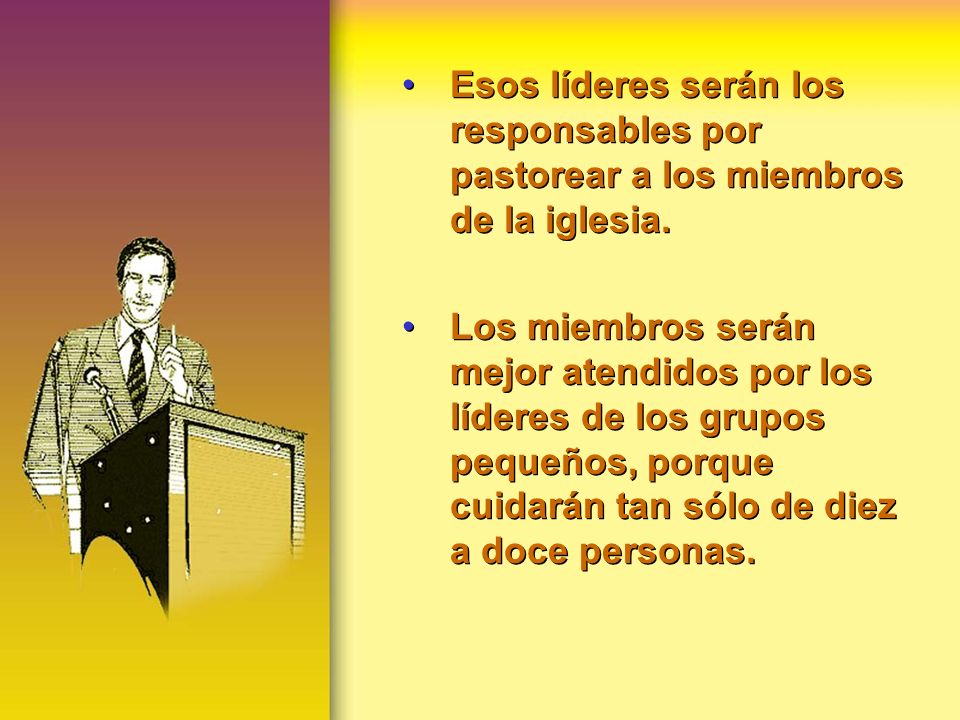 • Esos líderes serán los responsables por pastorear a los miembros de la iglesia.

• Los miembros serán mejor atendidos por los líderes de los grupos pequeños, porque cuidarán tan sólo de diez a doce personas.